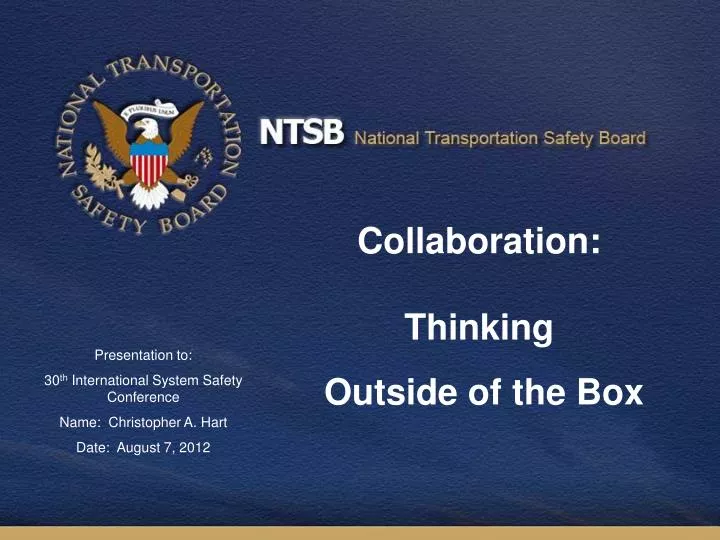 NATIONAL TRANSPORTATION SAFETY BOARD

E PLURIBUS UNUM

NTSB National Transportation Safety Board

Collaboration:

Thinking

Outside of the Box

Presentation to:

30$^{th}$ International System Safety Conference

Name: Christopher A. Hart

Date: August 7, 2012